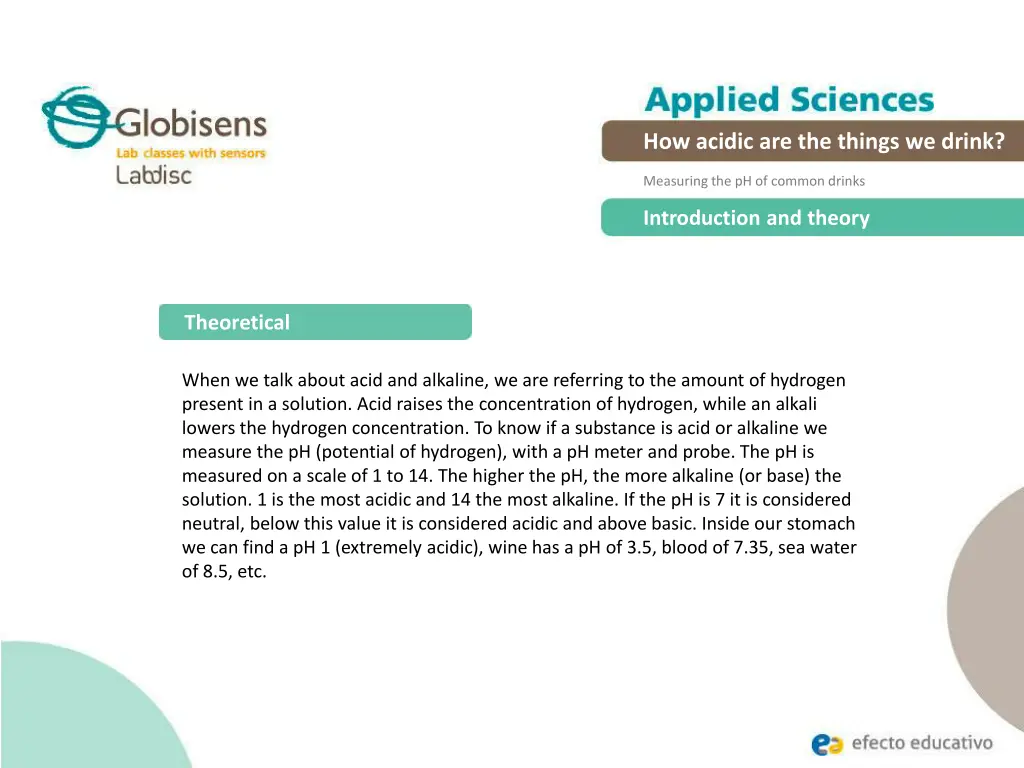 Globisens
Lab classes with sensors
Labdisc

Applied Sciences

How acidic are the things we drink?

Measuring the pH of common drinks

Introduction and theory

Theoretical

When we talk about acid and alkaline, we are referring to the amount of hydrogen present in a solution. Acid raises the concentration of hydrogen, while an alkali lowers the hydrogen concentration. To know if a substance is acid or alkaline we measure the pH (potential of hydrogen), with a pH meter and probe. The pH is measured on a scale of 1 to 14. The higher the pH, the more alkaline (or base) the solution. 1 is the most acidic and 14 the most alkaline. If the pH is 7 it is considered neutral, below this value it is considered acidic and above basic. Inside our stomach we can find a pH 1 (extremely acidic), wine has a pH of 3.5, blood of 7.35, sea water of 8.5, etc.

efecto educativo